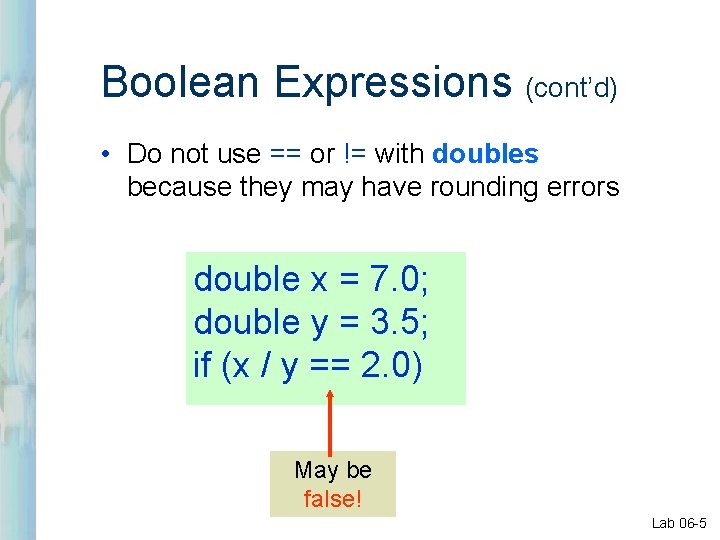 Boolean Expressions (cont'd)

• Do not use == or != with doubles because they may have rounding errors

double x = 7.0;
double y = 3.5;
if (x / y == 2.0)

May be false!

Lab 06-5